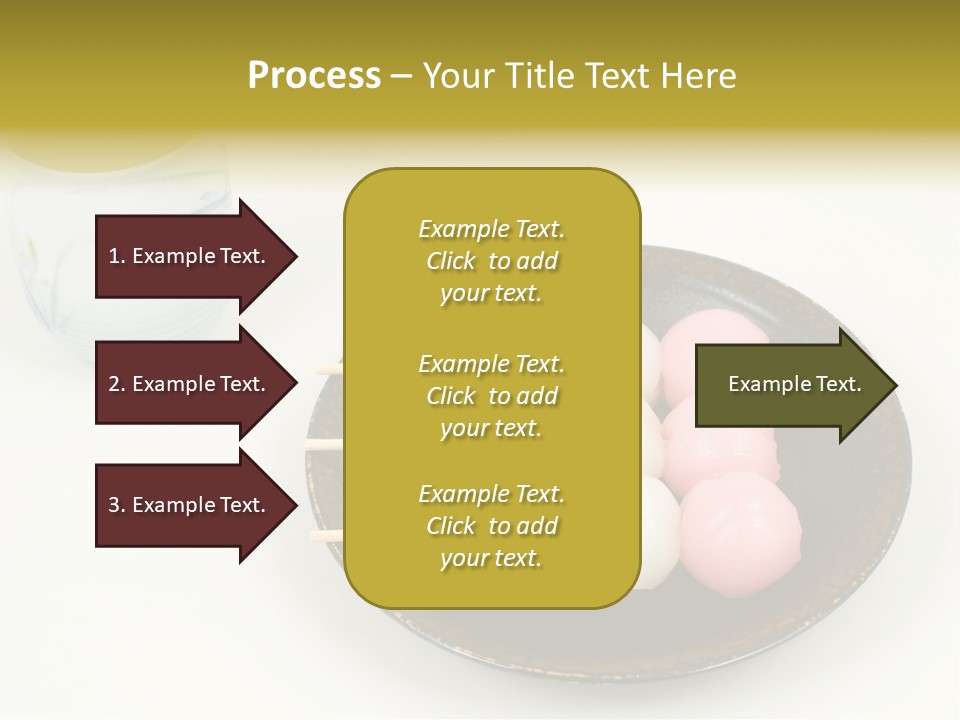 Process – Your Title Text Here

1. Example Text.

2. Example Text.

3. Example Text.

Example Text. Click to add your text.

Example Text. Click to add your text.

Example Text. Click to add your text.

Example Text.